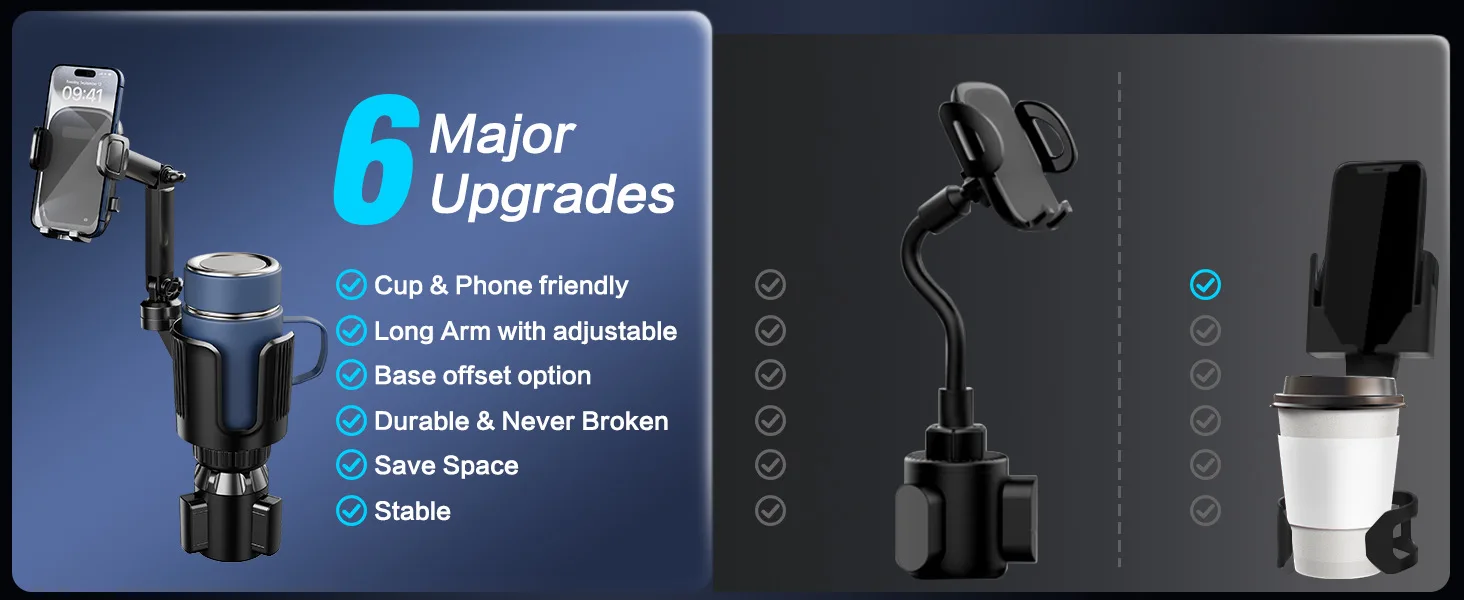 09:41

6 Major Upgrades

Cup & Phone friendly
Long Arm with adjustable
Base offset option
Durable & Never Broken
Save Space
Stable